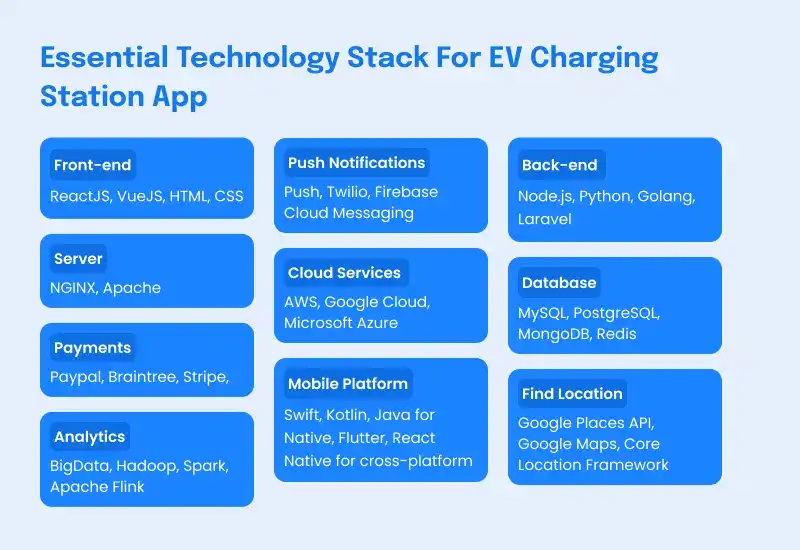 Essential Technology Stack For EV Charging Station App

Front-end
ReactJS, VueJS, HTML, CSS

Server
NGINX, Apache

Payments
Paypal, Braintree, Stripe,

Analytics
BigData, Hadoop, Spark, Apache Flink

Push Notifications
Push, Twilio, Firebase Cloud Messaging

Cloud Services
AWS, Google Cloud, Microsoft Azure

Mobile Platform
Swift, Kotlin, Java for Native, Flutter, React Native for cross-platform

Back-end
Node.js, Python, Golang, Laravel

Database
MySQL, PostgreSQL, MongoDB, Redis

Find Location
Google Places API, Google Maps, Core Location Framework